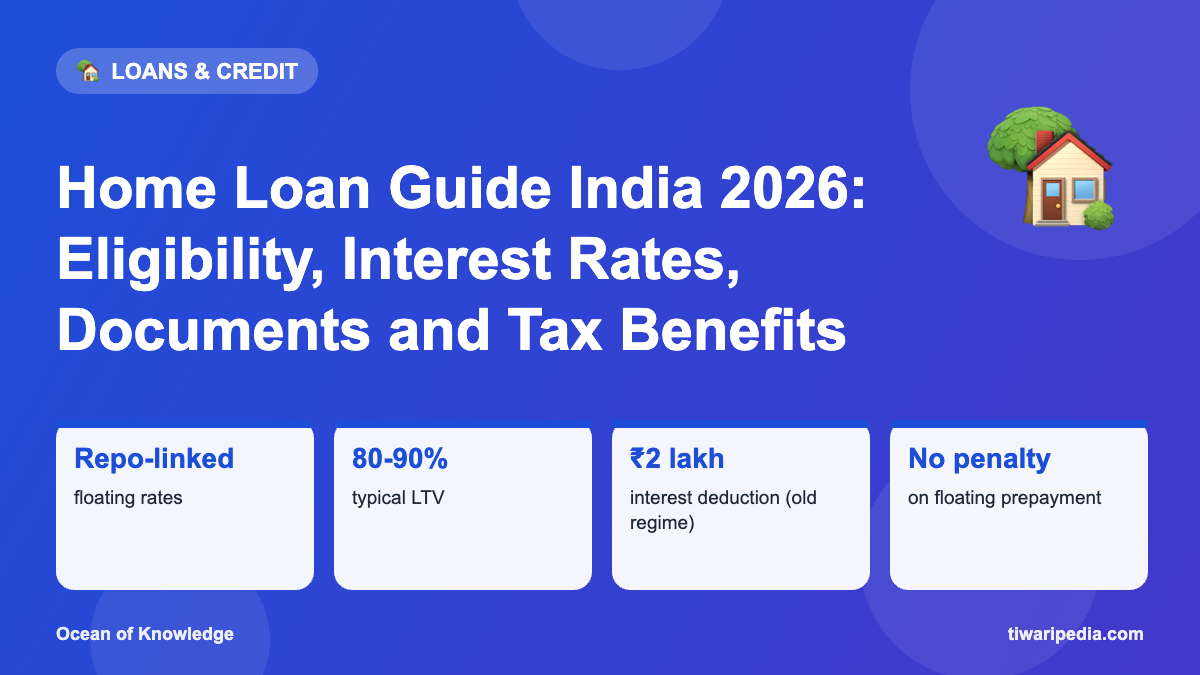 LOANS & CREDIT

Home Loan Guide India 2026: Eligibility, Interest Rates, Documents and Tax Benefits

Repo-linked
floating rates

80-90%
typical LTV

₹2 lakh
interest deduction (old regime)

No penalty
on floating prepayment

Ocean of Knowledge

tiwaripedia.com